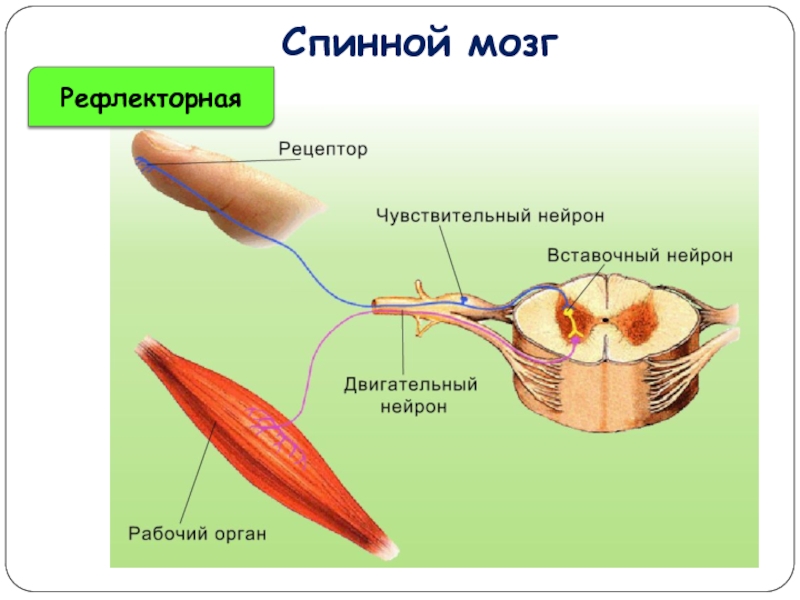 Спинной мозг

Рефлекторная

Рецептор

Чувствительный нейрон

Вставочный нейрон

Двигательный нейрон

Рабочий орган